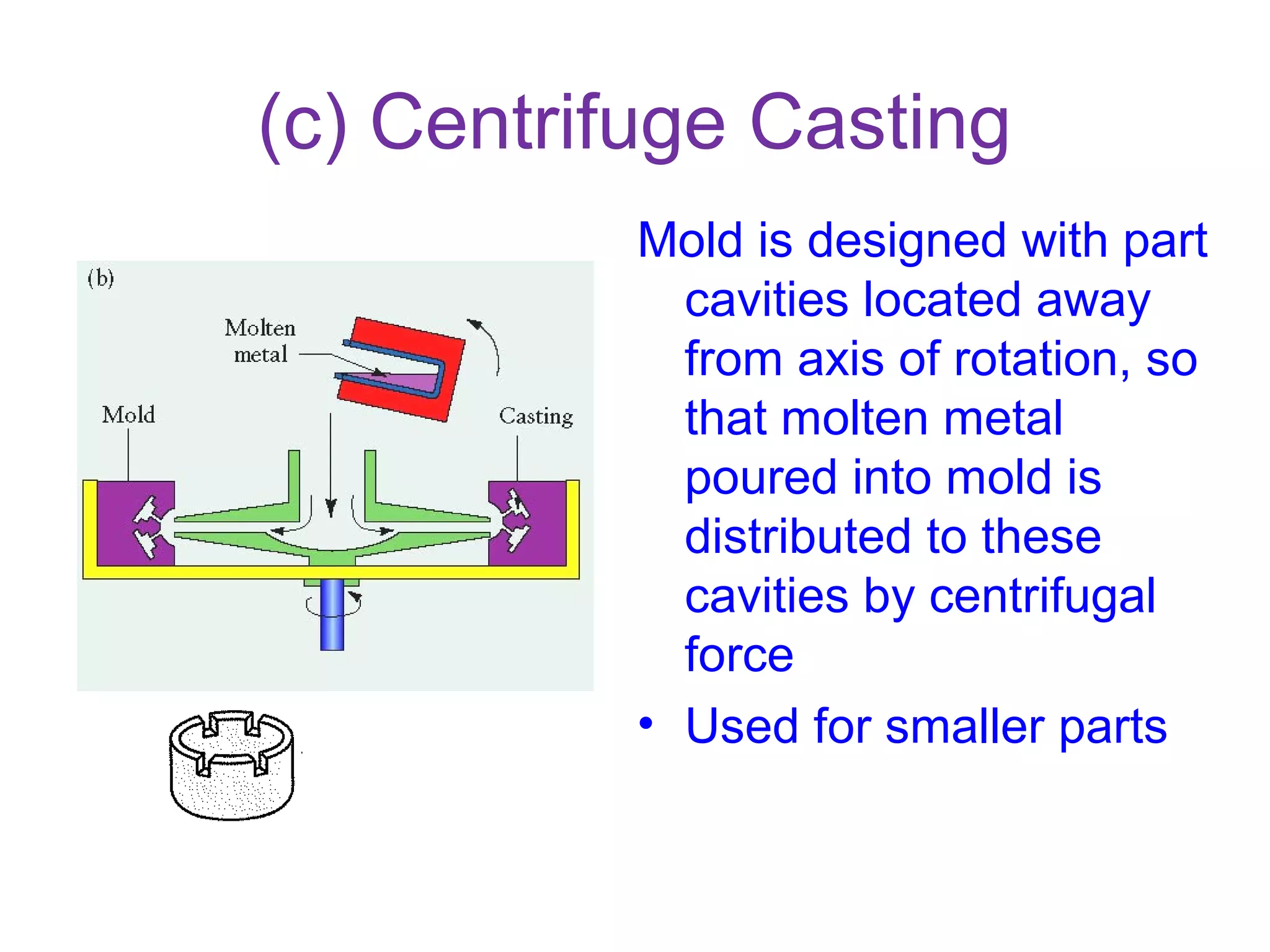 (c) Centrifuge Casting

(b)

Molten metal

Mold

Casting

Mold is designed with part cavities located away from axis of rotation, so that molten metal poured into mold is distributed to these cavities by centrifugal force

• Used for smaller parts